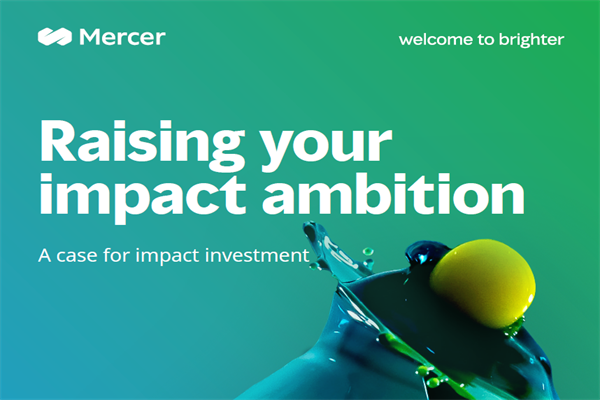 Mercer

welcome to brighter

Raising your impact ambition

A case for impact investment